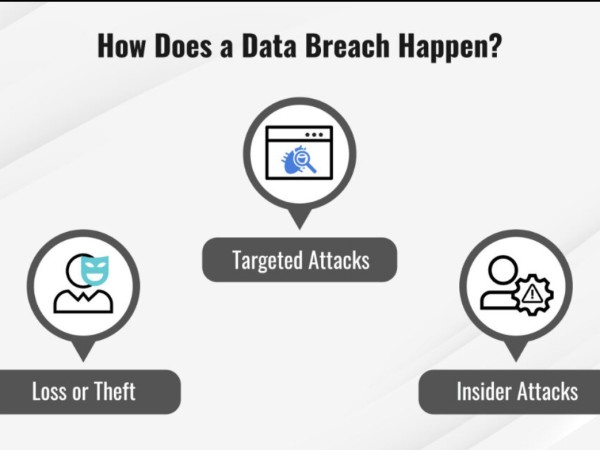 How Does a Data Breach Happen?

Targeted Attacks

Loss or Theft

Insider Attacks